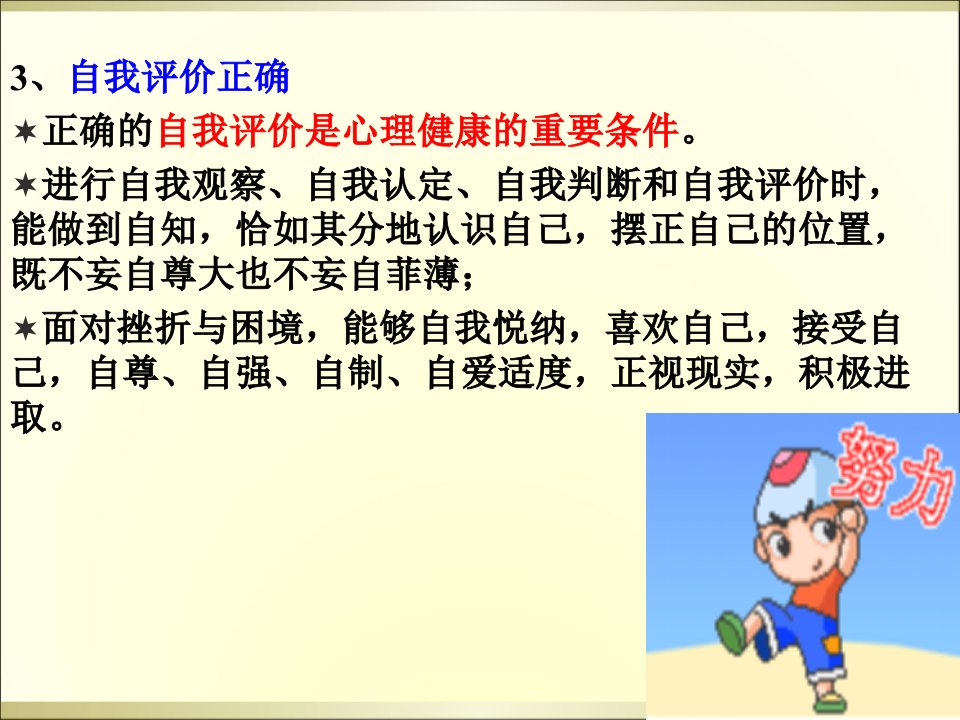 3、自我评价正确

✶正确的自我评价是心理健康的重要条件。

✶进行自我观察、自我认定、自我判断和自我评价时，能做到自知，恰如其分地认识自己，摆正自己的位置，既不妄自尊大也不妄自菲薄；

✶面对挫折与困境，能够自我悦纳，喜欢自己，接受自己，自尊、自强、自制、自爱适度，正视现实，积极进取。

努力